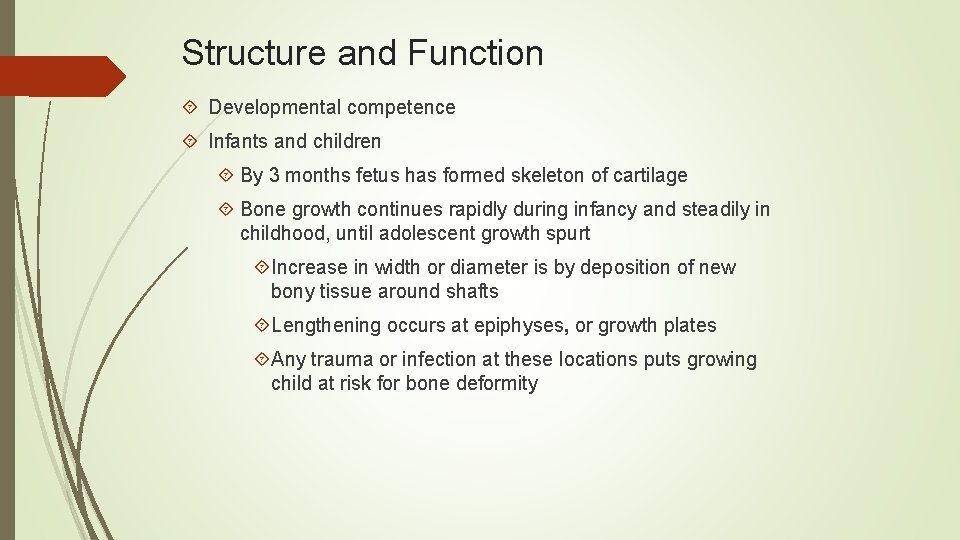 Structure and Function

Developmental competence

Infants and children

By 3 months fetus has formed skeleton of cartilage

Bone growth continues rapidly during infancy and steadily in childhood, until adolescent growth spurt

Increase in width or diameter is by deposition of new bony tissue around shafts

Lengthening occurs at epiphyses, or growth plates

Any trauma or infection at these locations puts growing child at risk for bone deformity